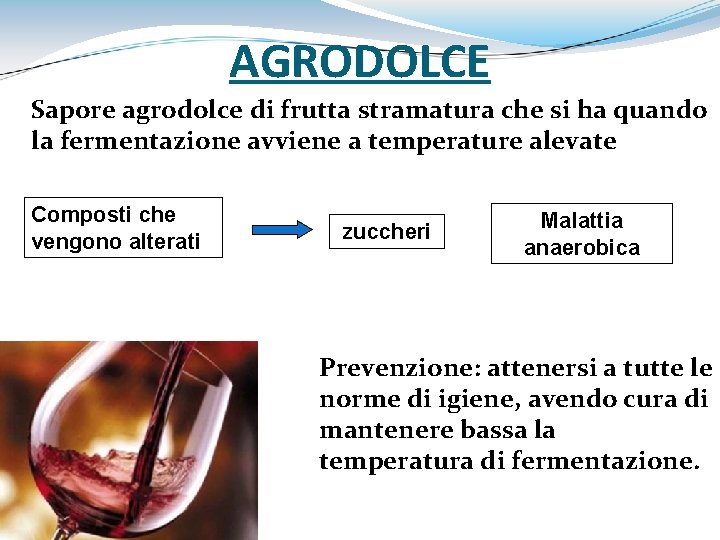 AGRODOLCE

Sapore agrodolce di frutta stramatura che si ha quando la fermentazione avviene a temperature alevate

Composti che vengono alterati

zuccheri

Malattia anaerobica

Prevenzione: attenersi a tutte le norme di igiene, avendo cura di mantenere bassa la temperatura di fermentazione.